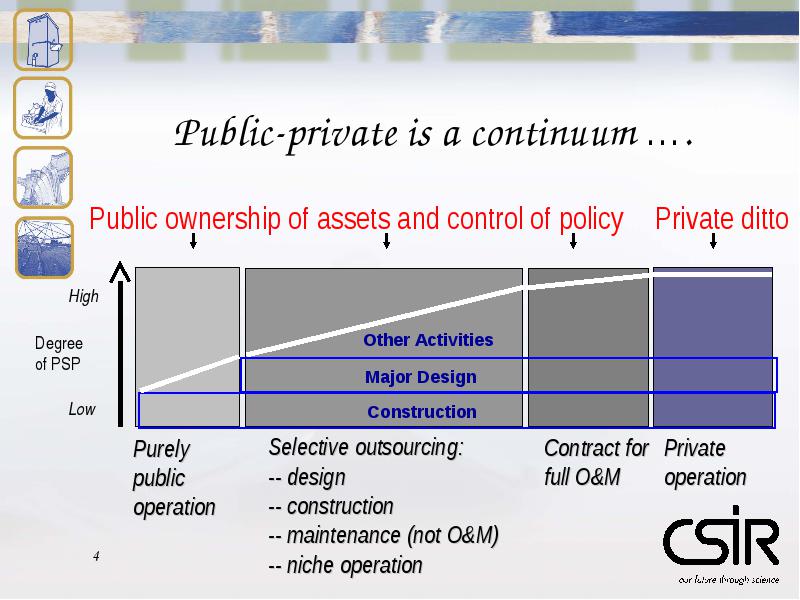 Public-private is a continuum ….

Public ownership of assets and control of policy

Private ditto

High

Degree of PSP

Low

Other Activities

Major Design

Construction

Purely public operation

Selective outsourcing:
-- design
-- construction
-- maintenance (not O&M)
-- niche operation

Contract for full O&M

Private operation

4

CSIR

our future through science